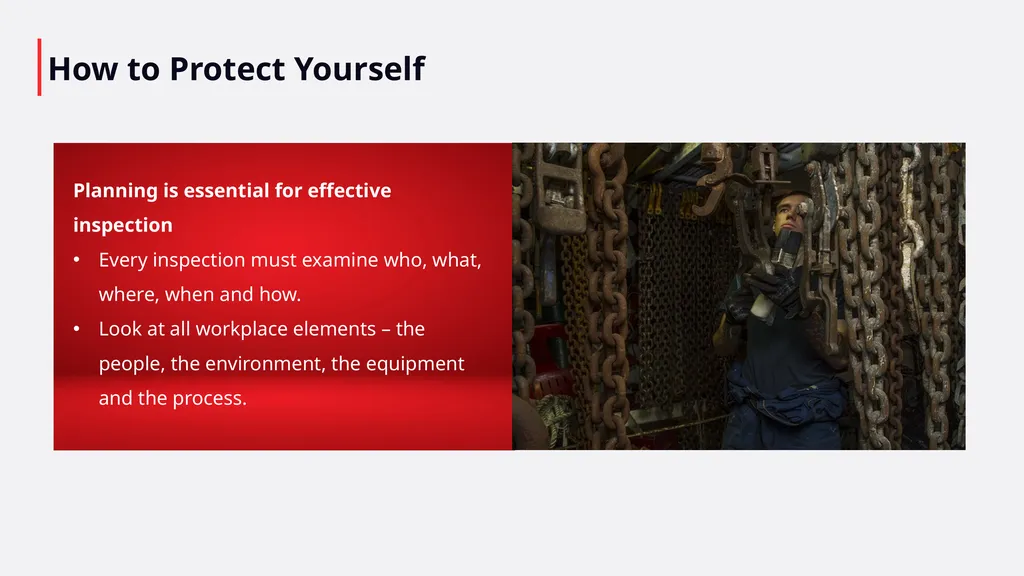 How to Protect Yourself

Planning is essential for effective inspection

• Every inspection must examine who, what, where, when and how.
• Look at all workplace elements – the people, the environment, the equipment and the process.